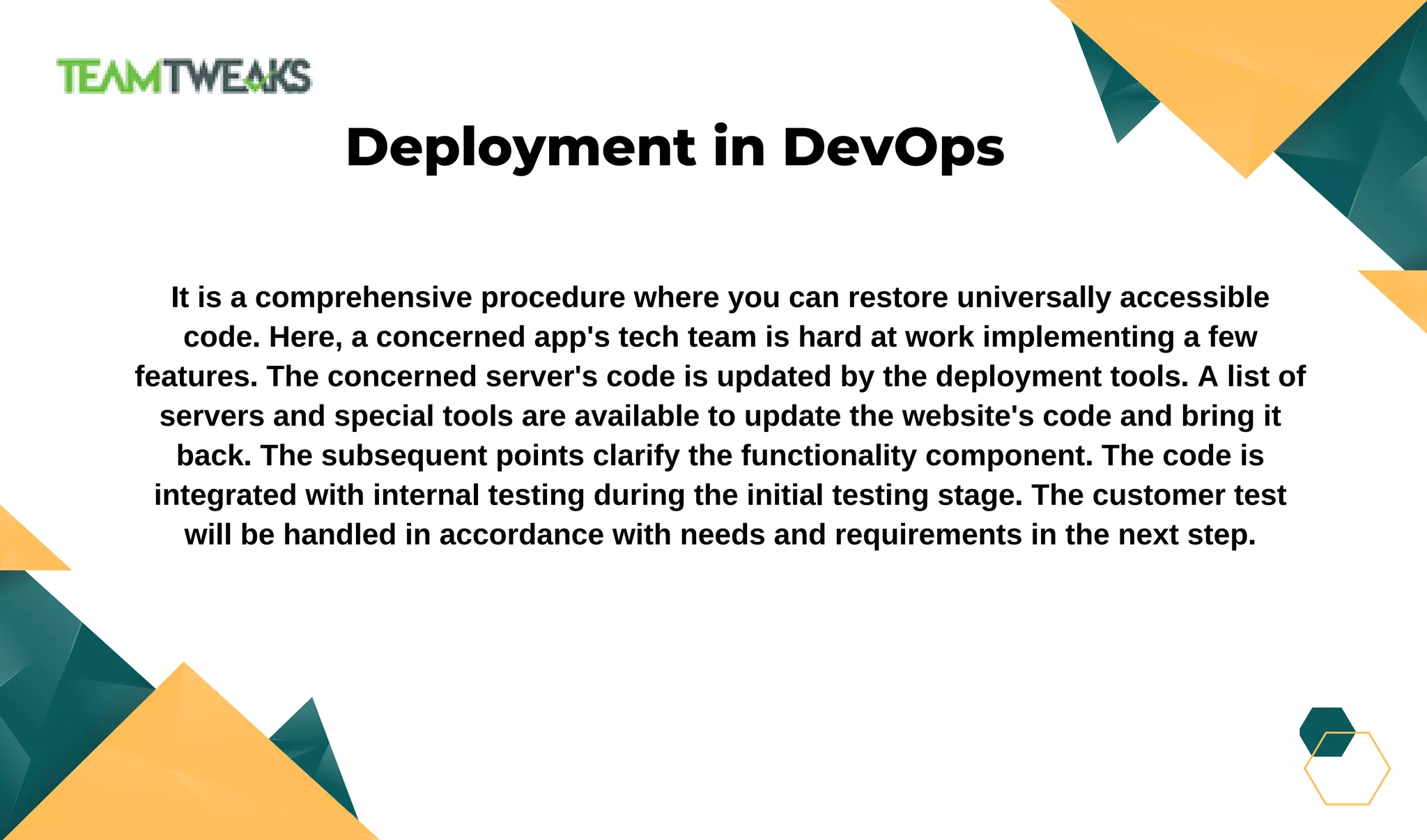 TEAMTWEAKS

Deployment in DevOps

It is a comprehensive procedure where you can restore universally accessible code. Here, a concerned app's tech team is hard at work implementing a few features. The concerned server's code is updated by the deployment tools. A list of servers and special tools are available to update the website's code and bring it back. The subsequent points clarify the functionality component. The code is integrated with internal testing during the initial testing stage. The customer test will be handled in accordance with needs and requirements in the next step.